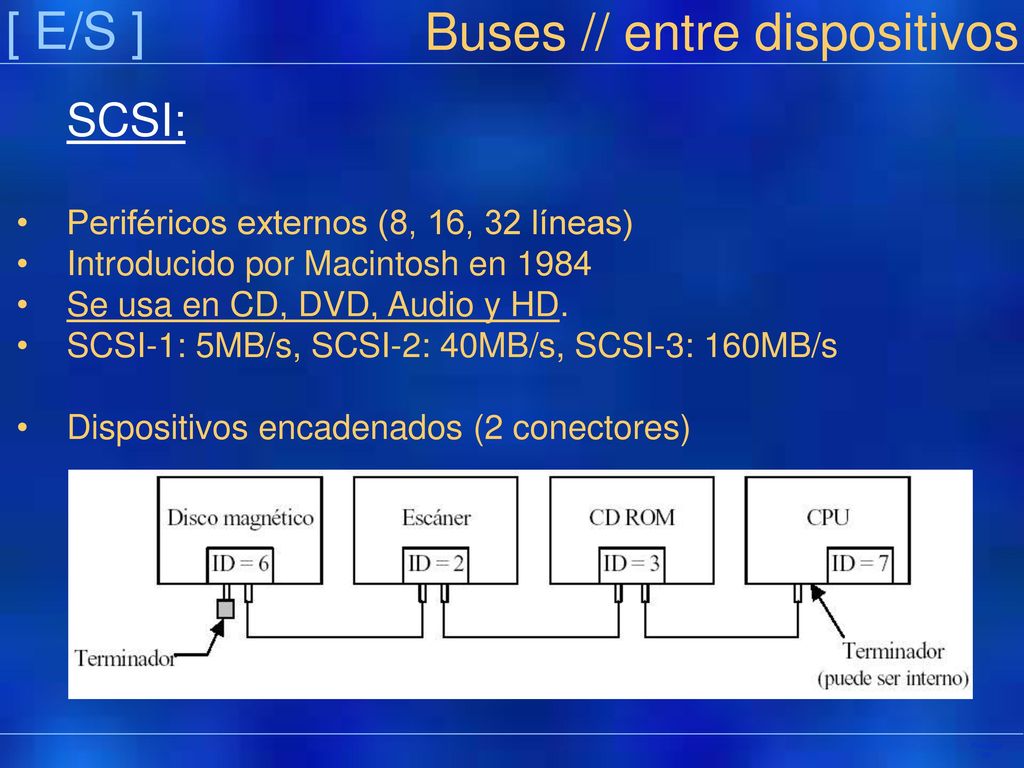 [ E/S ] Buses // entre dispositivos

SCSI:

• Periféricos externos (8, 16, 32 líneas)
• Introducido por Macintosh en 1984
• Se usa en CD, DVD, Audio y HD.
• SCSI-1: 5MB/s, SCSI-2: 40MB/s, SCSI-3: 160MB/s

• Dispositivos encadenados (2 conectores)

Disco magnético
ID = 6
Escáner
ID = 2
CD ROM
ID = 3
CPU
ID = 7
Terminador
Terminador
(puede ser interno)